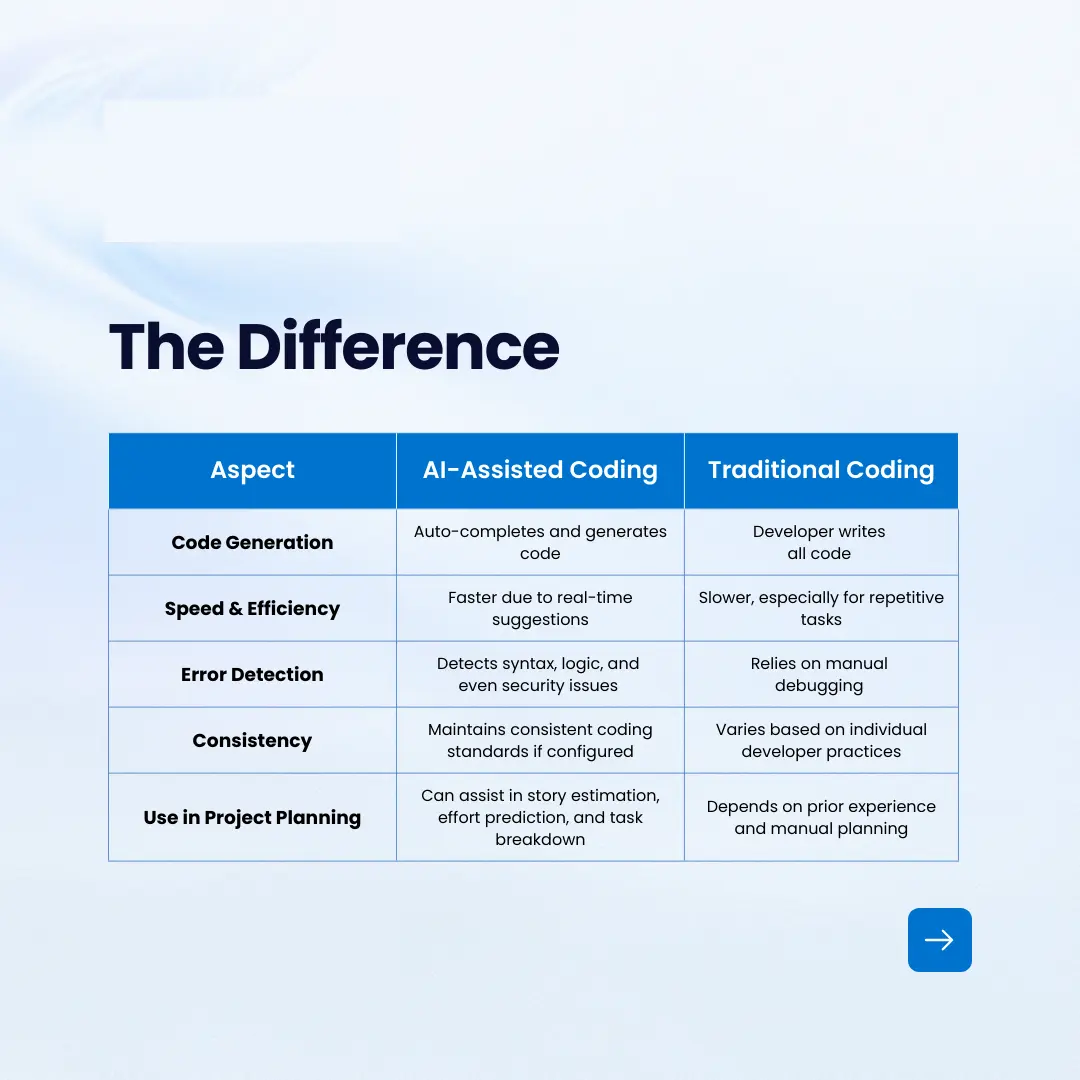 The Difference

| Aspect | AI-Assisted Coding | Traditional Coding |
|---|---|---|
| Code Generation | Auto-completes and generates code | Developer writes all code |
| Speed & Efficiency | Faster due to real-time suggestions | Slower, especially for repetitive tasks |
| Error Detection | Detects syntax, logic, and even security issues | Relies on manual debugging |
| Consistency | Maintains consistent coding standards if configured | Varies based on individual developer practices |
| Use in Project Planning | Can assist in story estimation, effort prediction, and task breakdown | Depends on prior experience and manual planning |